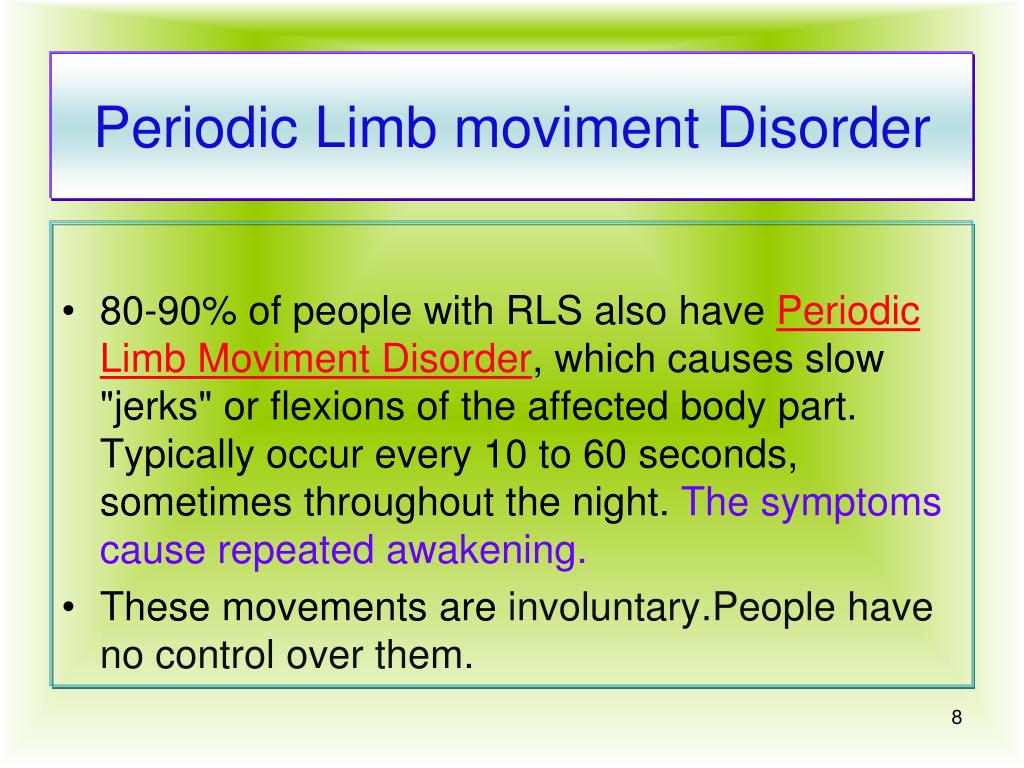 Periodic Limb moviment Disorder

• 80-90% of people with RLS also have Periodic Limb Moviment Disorder, which causes slow "jerks" or flexions of the affected body part. Typically occur every 10 to 60 seconds, sometimes throughout the night. The symptoms cause repeated awakening.
• These movements are involuntary.People have no control over them.

8